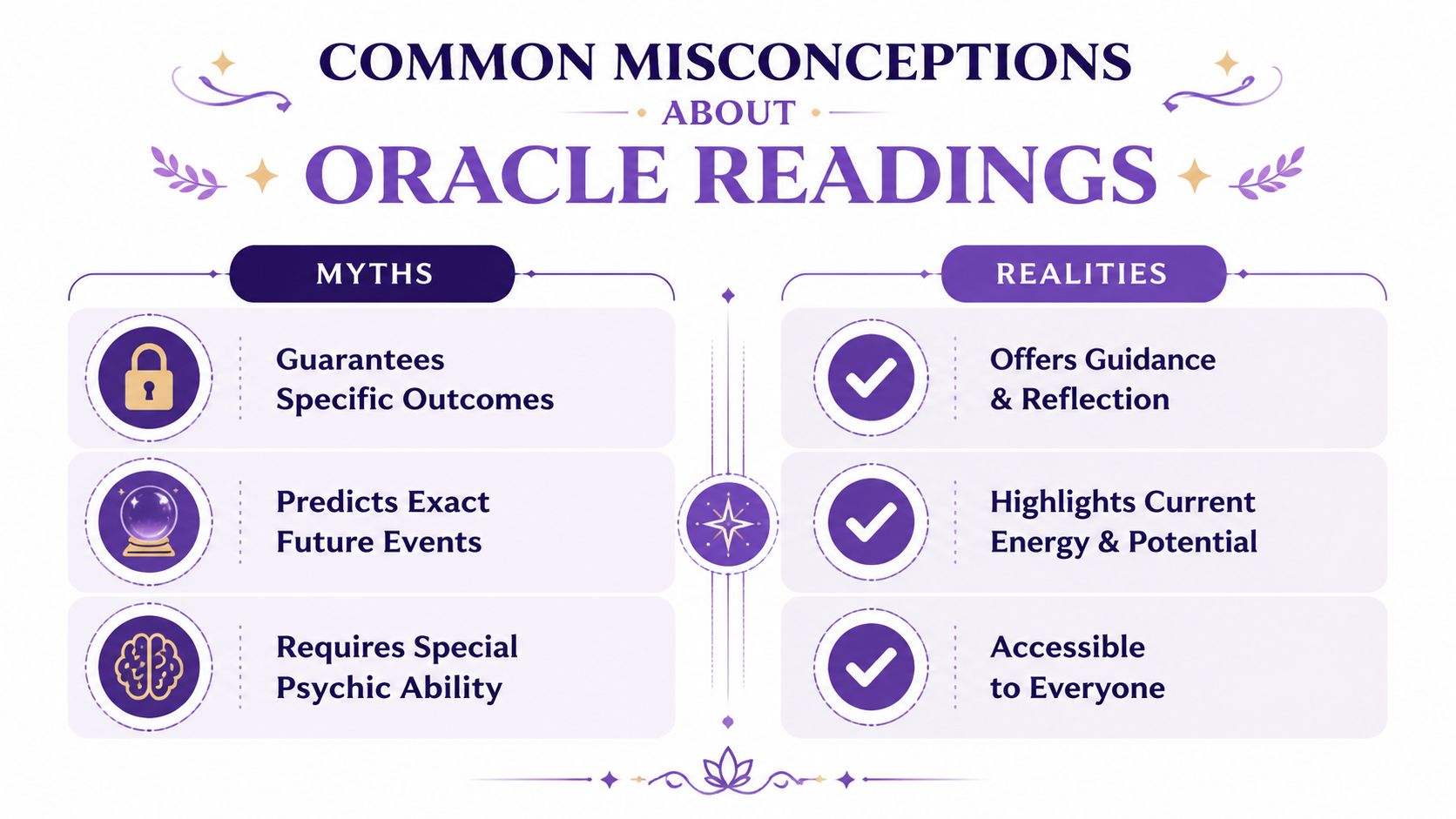 COMMON MISCONCEPTIONS
ABOUT
ORACLE READINGS

MYTHS

Guarantees Specific Outcomes

Predicts Exact Future Events

Requires Special Psychic Ability

REALITIES

Offers Guidance & Reflection

Highlights Current Energy & Potential

Accessible to Everyone